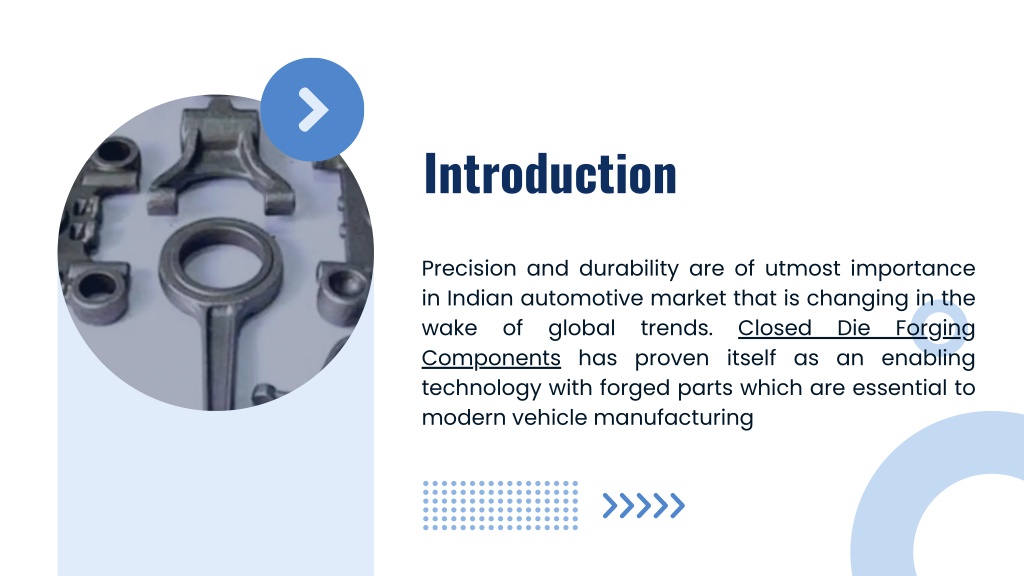 Introduction

Precision and durability are of utmost importance in Indian automotive market that is changing in the wake of global trends. Closed Die Forging Components has proven itself as an enabling technology with forged parts which are essential to modern vehicle manufacturing